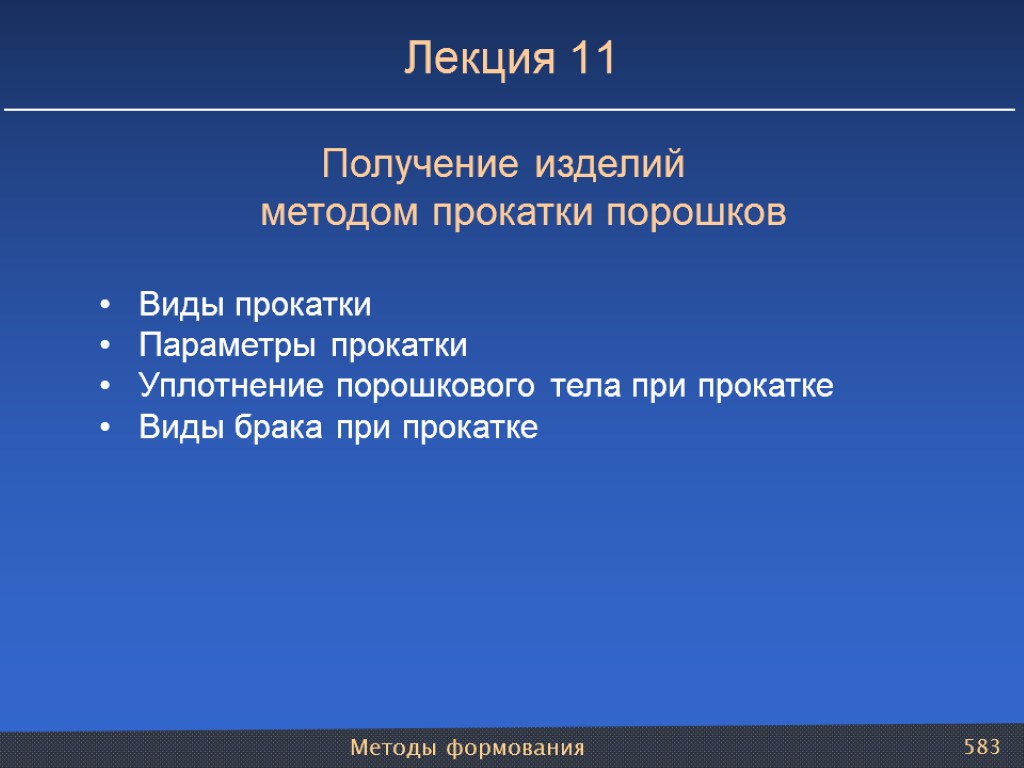 Лекция 11

Получение изделий методом прокатки порошков

• Виды прокатки
• Параметры прокатки
• Уплотнение порошкового тела при прокатке
• Виды брака при прокатке

Методы формования

583